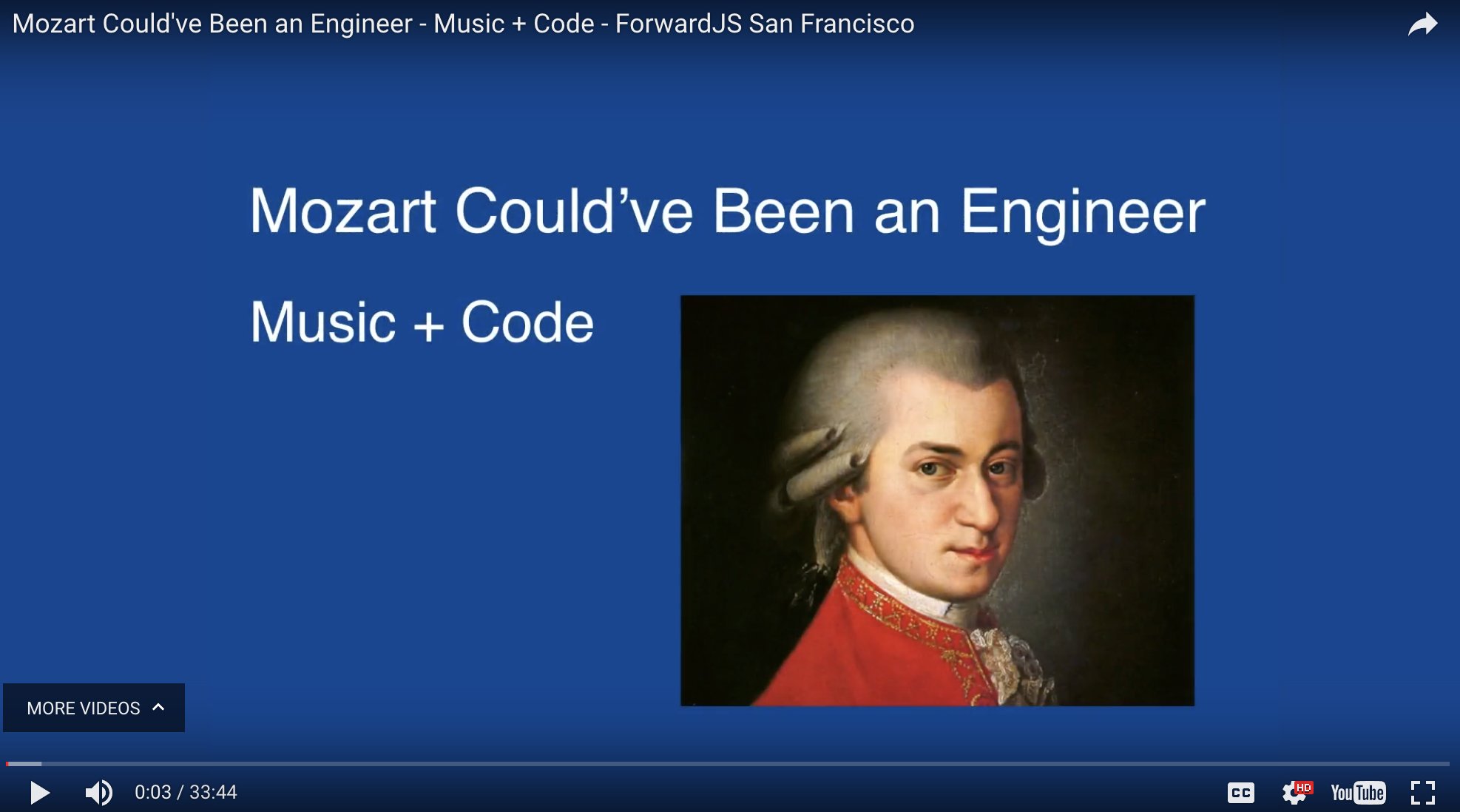 Mozart Could've Been an Engineer - Music + Code - ForwardJS San Francisco

Mozart Could’ve Been an Engineer

Music + Code

MORE VIDEOS

0:03 / 33:44

CC

HD

YouTube